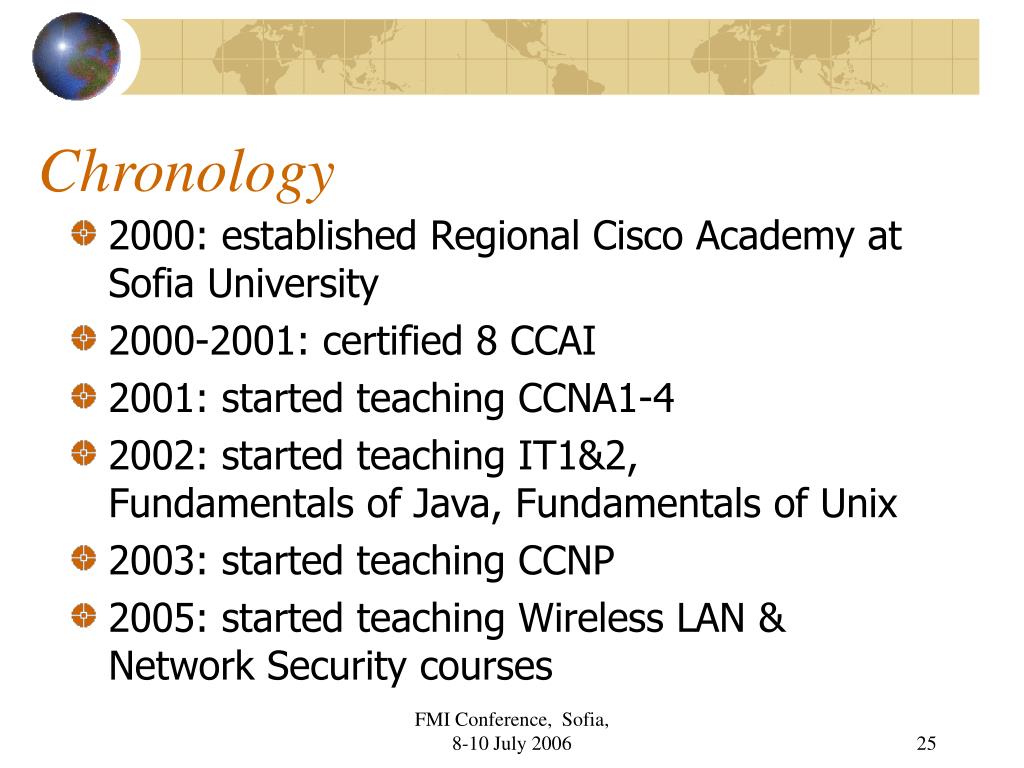 Chronology

2000: established Regional Cisco Academy at Sofia University

2000-2001: certified 8 CCAI

2001: started teaching CCNA1-4

2002: started teaching IT1&2, Fundamentals of Java, Fundamentals of Unix

2003: started teaching CCNP

2005: started teaching Wireless LAN & Network Security courses

FMI Conference, Sofia, 8-10 July 2006

25